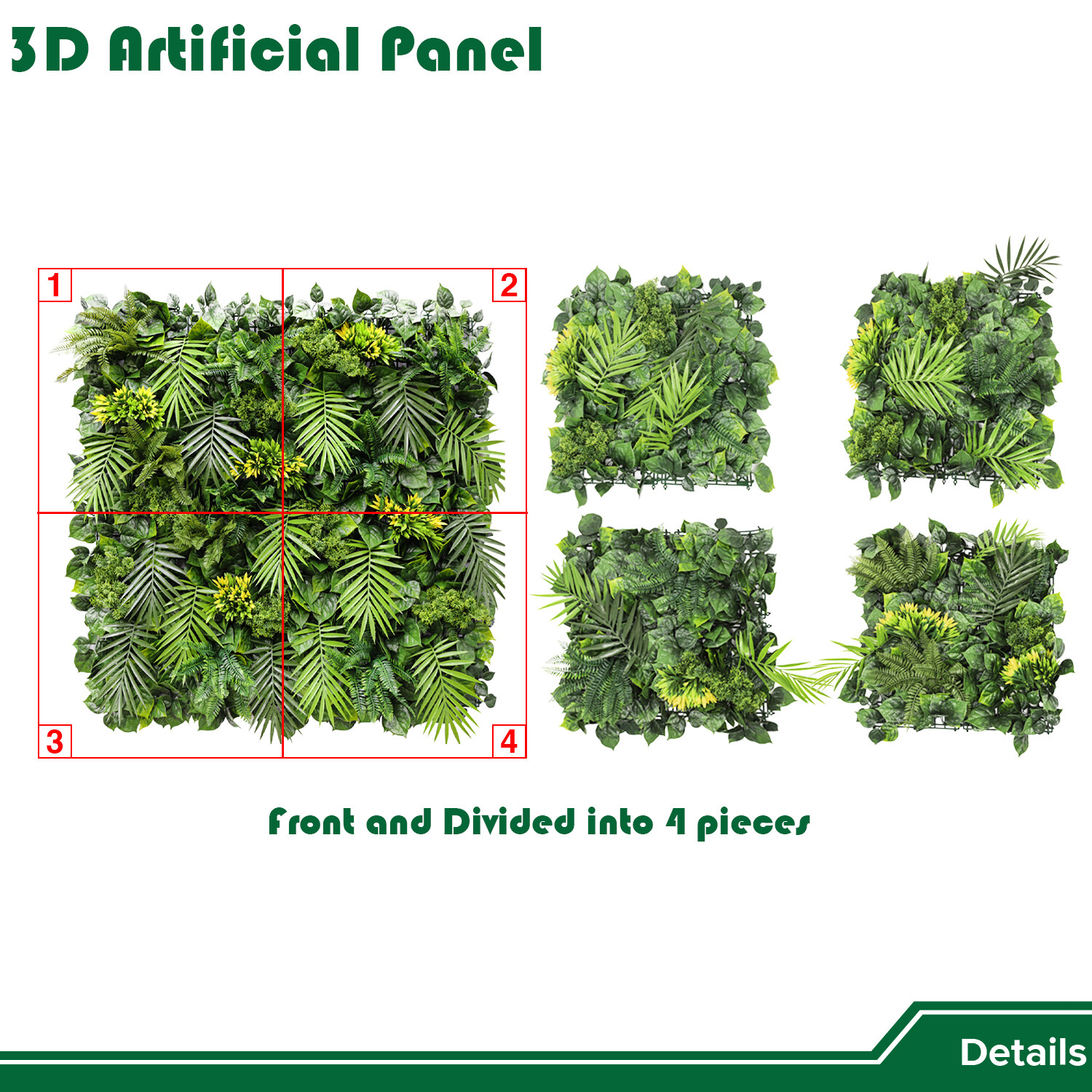 3D Artificial Panel

1
2
3
4

Front and Divided into 4 pieces

Details